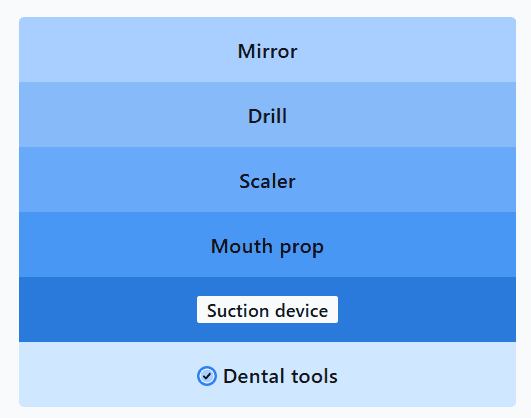 Mirror

Drill

Scaler

Mouth prop

Suction device

Dental tools